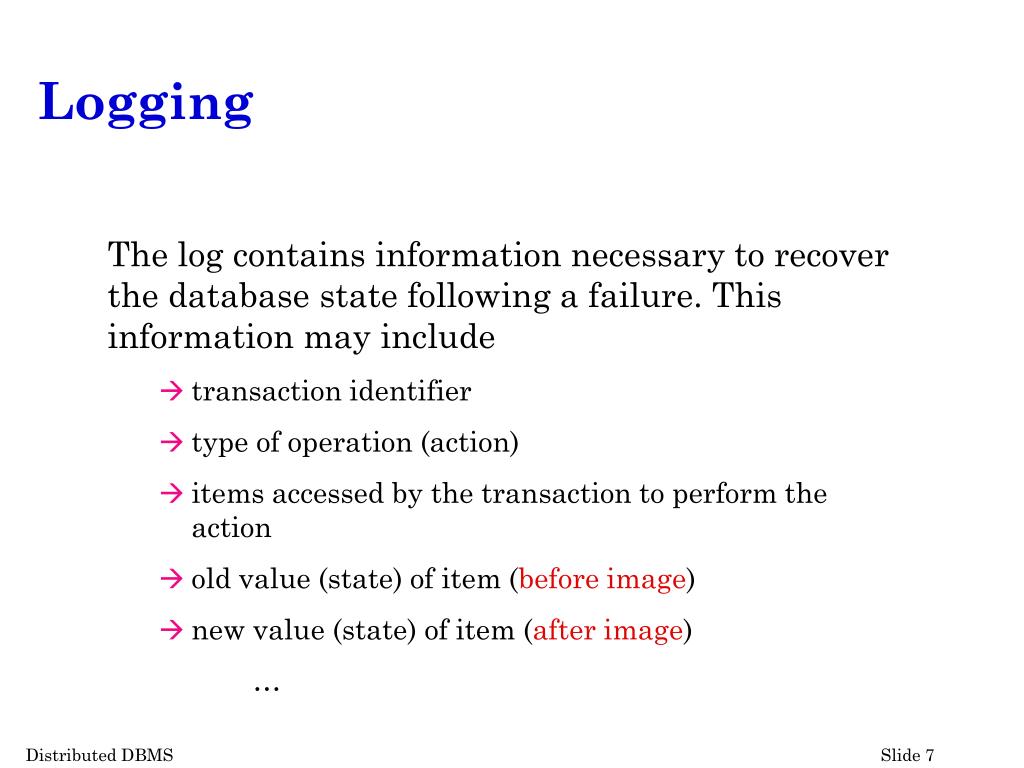 Logging

The log contains information necessary to recover the database state following a failure. This information may include

→ transaction identifier

→ type of operation (action)

→ items accessed by the transaction to perform the action

→ old value (state) of item (before image)

→ new value (state) of item (after image)

…

Distributed DBMS

Slide 7